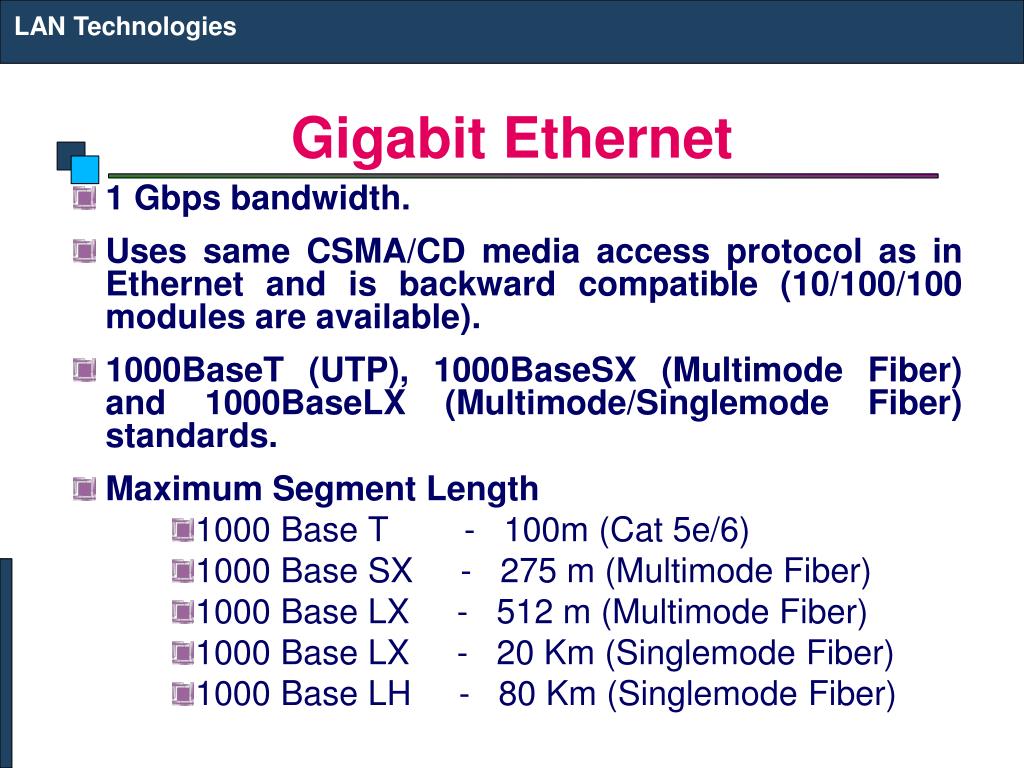 LAN Technologies

Gigabit Ethernet

1 Gbps bandwidth.

Uses same CSMA/CD media access protocol as in Ethernet and is backward compatible (10/100/100 modules are available).

1000BaseT (UTP), 1000BaseSX (Multimode Fiber) and 1000BaseLX (Multimode/Singlemode Fiber) standards.

Maximum Segment Length

1000 Base T - 100m (Cat 5e/6)

1000 Base SX - 275 m (Multimode Fiber)

1000 Base LX - 512 m (Multimode Fiber)

1000 Base LX - 20 Km (Singlemode Fiber)

1000 Base LH - 80 Km (Singlemode Fiber)